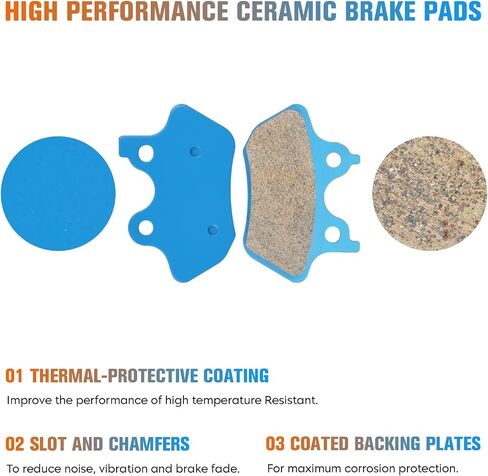 HIGH PERFORMANCE CERAMIC BRAKE PADS

01 THERMAL-PROTECTIVE COATING

Improve the performance of high temperature Resistant.

02 SLOT AND CHAMFERS

To reduce noise, vibration and brake fade.

03 COATED BACKING PLATES

For maximum corrosion protection.